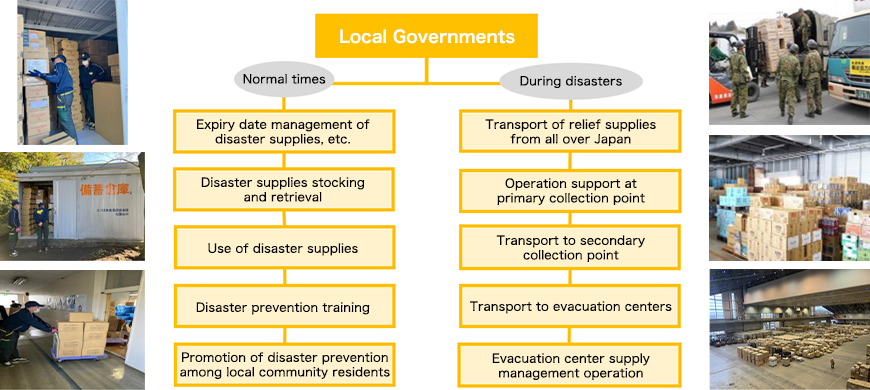 Local Governments

Normal times

Expiry date management of disaster supplies, etc.

Disaster supplies stocking and retrieval

Use of disaster supplies

Disaster prevention training

Promotion of disaster prevention among local community residents

During disasters

Transport of relief supplies from all over Japan

Operation support at primary collection point

Transport to secondary collection point

Transport to evacuation centers

Evacuation center supply management operation

備蓄倉庫